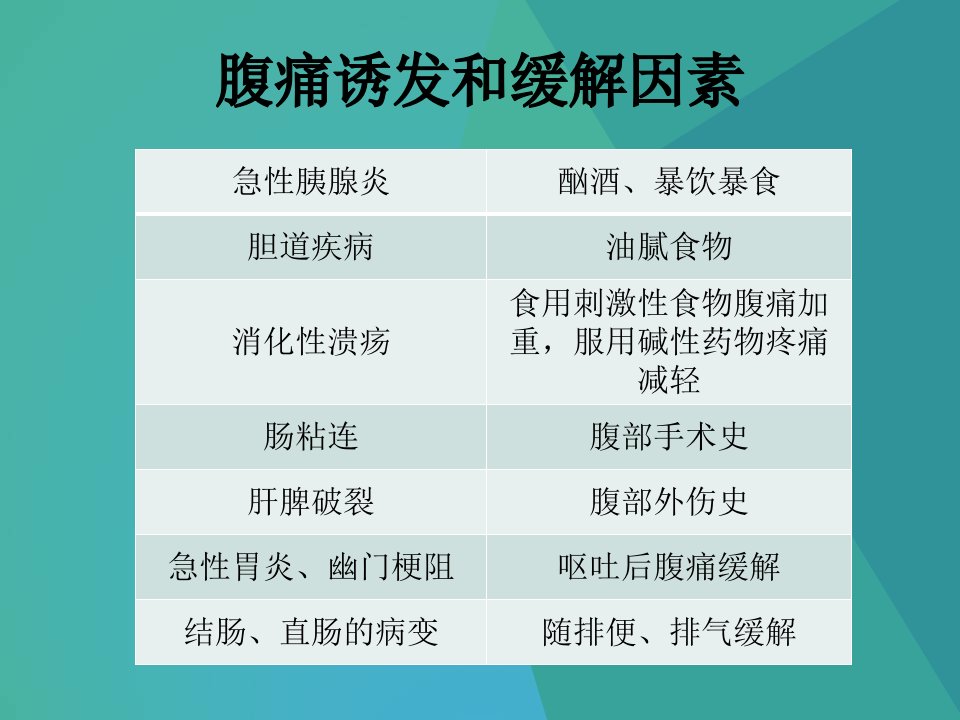 腹痛诱发和缓解因素

| 急性胰腺炎 | 酗酒、暴饮暴食 |
|---|---|
| 胆道疾病 | 油腻食物 |
| 消化性溃疡 | 食用刺激性食物腹痛加重，服用碱性药物疼痛减轻 |
| 肠粘连 | 腹部手术史 |
| 肝脾破裂 | 腹部外伤史 |
| 急性胃炎、幽门梗阻 | 呕吐后腹痛缓解 |
| 结肠、直肠的病变 | 随排便、排气缓解 |